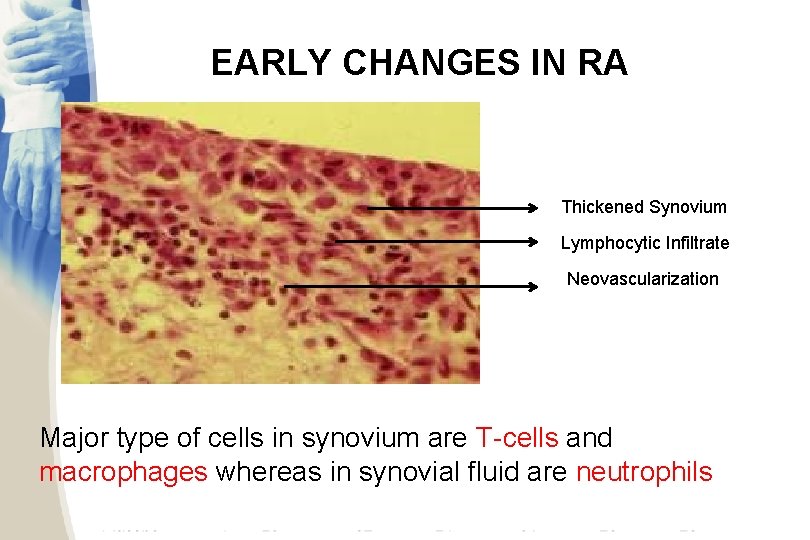 EARLY CHANGES IN RA

Thickened Synovium

Lymphocytic Infiltrate

Neovascularization

Major type of cells in synovium are T-cells and macrophages whereas in synovial fluid are neutrophils